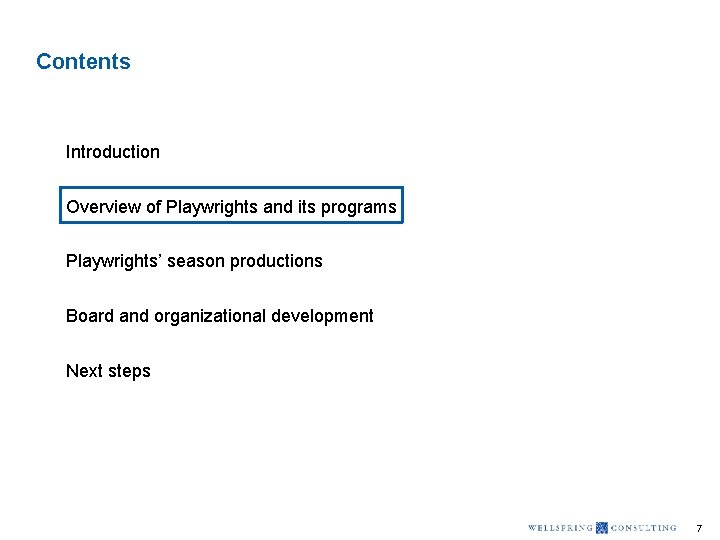 Contents

Introduction

Overview of Playwrights and its programs

Playwrights' season productions

Board and organizational development

Next steps

WELLSPRING CONSULTING 7